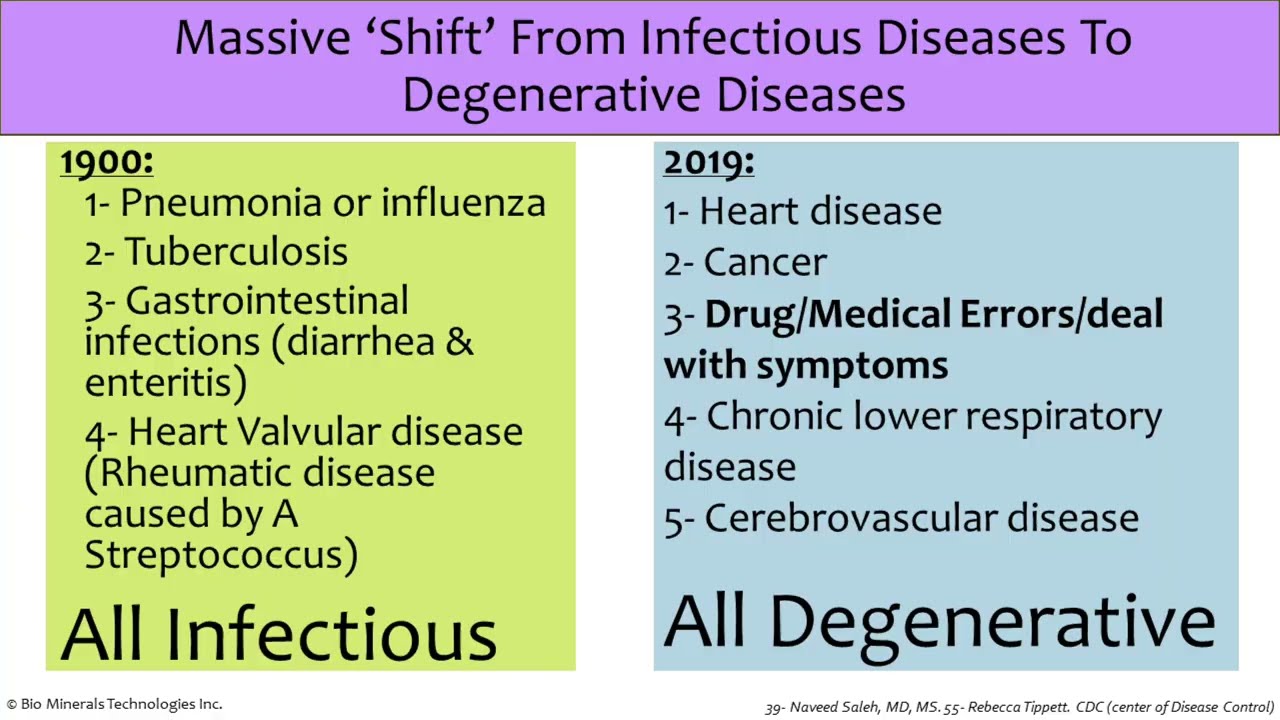 Massive ‘Shift’ From Infectious Diseases To Degenerative Diseases

1900:
1- Pneumonia or influenza
2- Tuberculosis
3- Gastrointestinal infections (diarrhea & enteritis)
4- Heart Valvular disease (Rheumatic disease caused by A Streptococcus)

All Infectious

2019:
1- Heart disease
2- Cancer
3- Drug/Medical Errors/deal with symptoms
4- Chronic lower respiratory disease
5- Cerebrovascular disease

All Degenerative

© Bio Minerals Technologies Inc.

39- Naveed Saleh, MD, MS. 55- Rebecca Tippett. CDC (center of Disease Control)